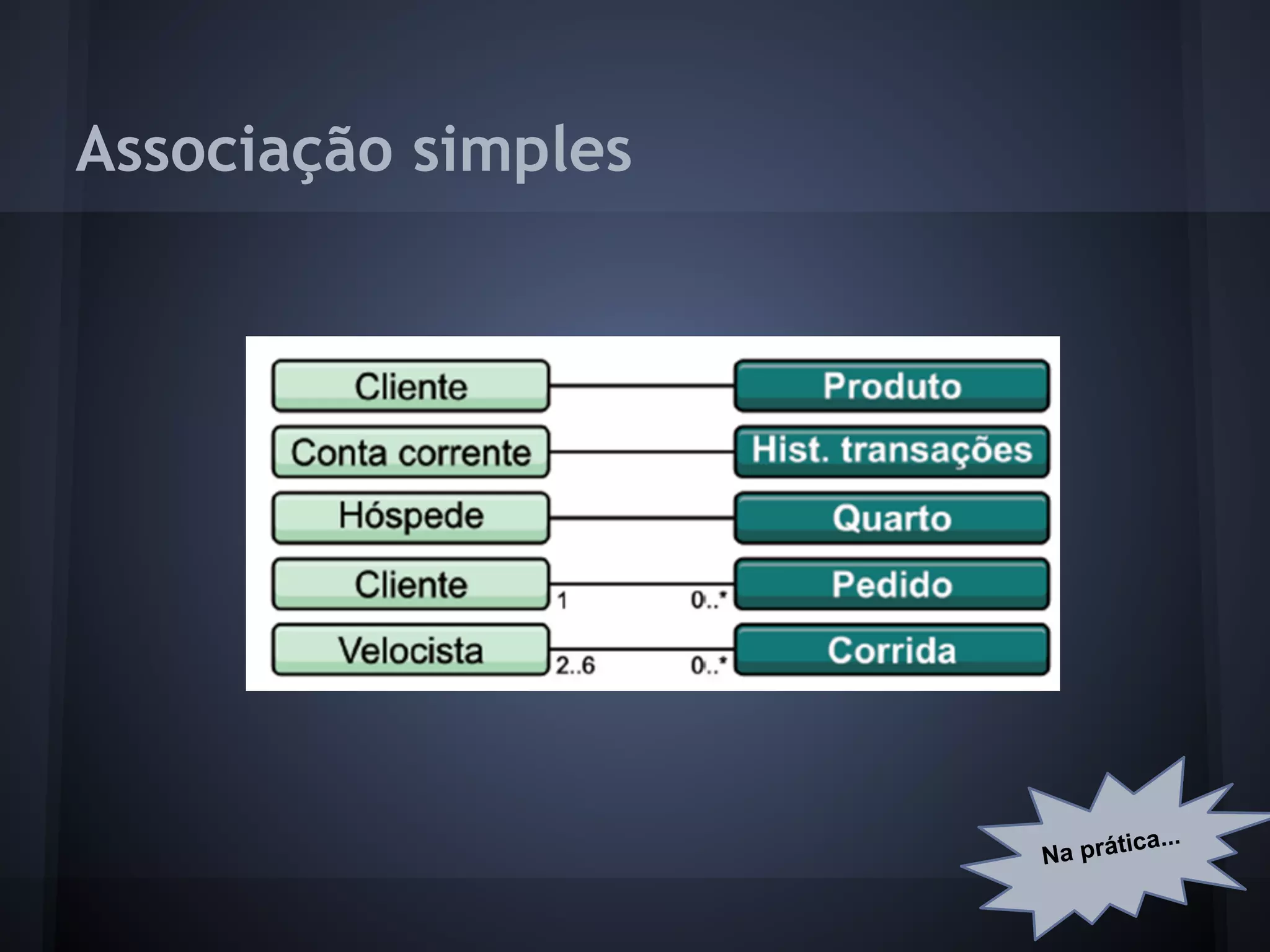 Associação simples

Cliente
Produto
Conta corrente
Hist. transações
Hóspede
Quarto
Cliente
1
0..*
Pedido
Velocista
2..6
0..*
Corrida

Na prática...